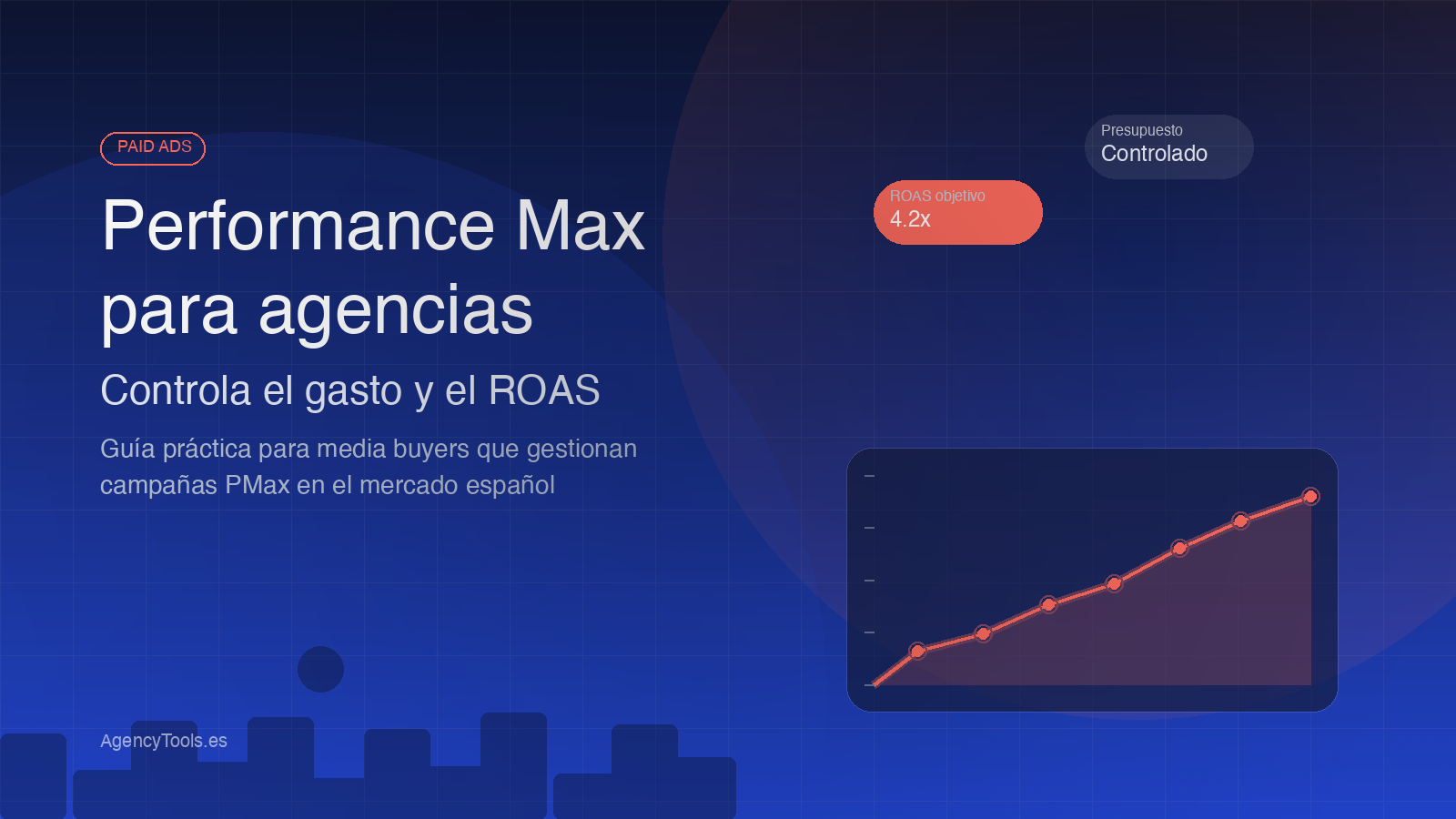 PAID ADS

Performance Max para agencias

Controla el gasto y el ROAS

Guía práctica para media buyers que gestionan campañas PMax en el mercado español

Presupuesto
Controlado

ROAS objetivo
4.2x

AgencyTools.es